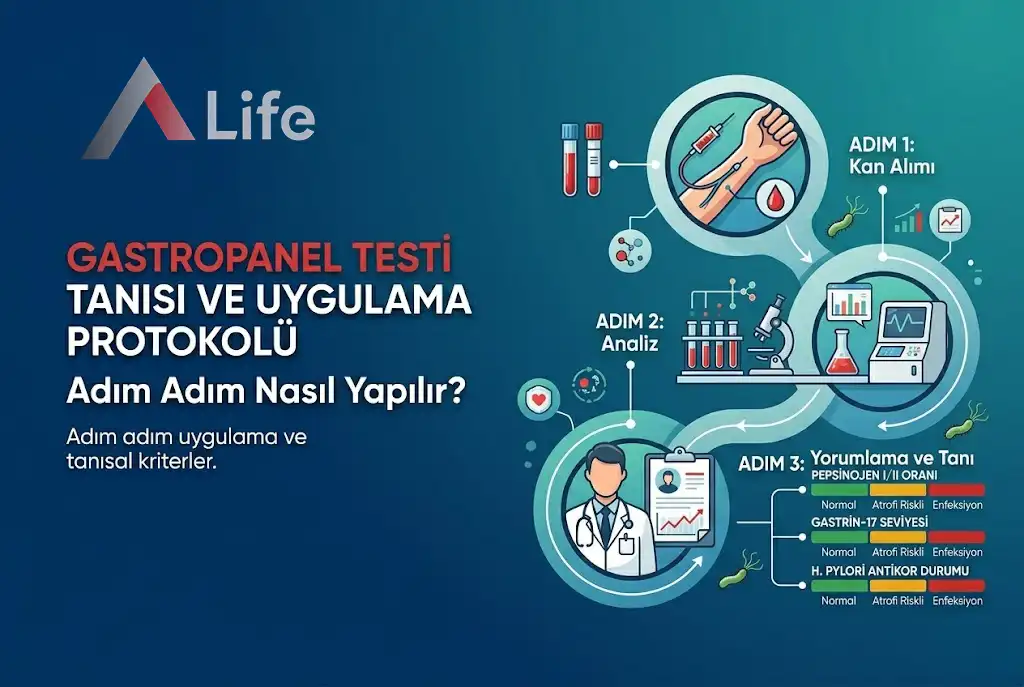 Life

GASTROPANEL TESTİ TANISI VE UYGULAMA PROTOKOLÜ

Adım Adım Nasıl Yapılır?

Adım adım uygulama ve tanısal kriterler.

ADIM 1: Kan Alımı

ADIM 2: Analiz

ADIM 3: Yorumlama ve Tanı

PEPSİNOJEN I/II ORANI

Normal Atrofi Riskli Enfeksiyon

GASTRİN-17 SEVİYESİ

Normal Atrofi Riskli Enfeksiyon

H. PYLORİ ANTİKOR DURUMU

Normal Atrofi Riskli Enfeksiyon